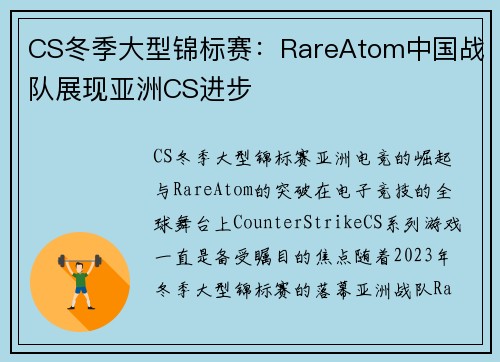 CS冬季大型锦标赛：RareAtom中国战队展现亚洲CS进步

CS冬季大型锦标赛亚洲电竞的崛起与RareAtom的突破在电子竞技的全球舞台上CounterStrikeCS系列游戏一直是备受瞩目的焦点随着2023年冬季大型锦标赛的落幕亚洲战队Ra